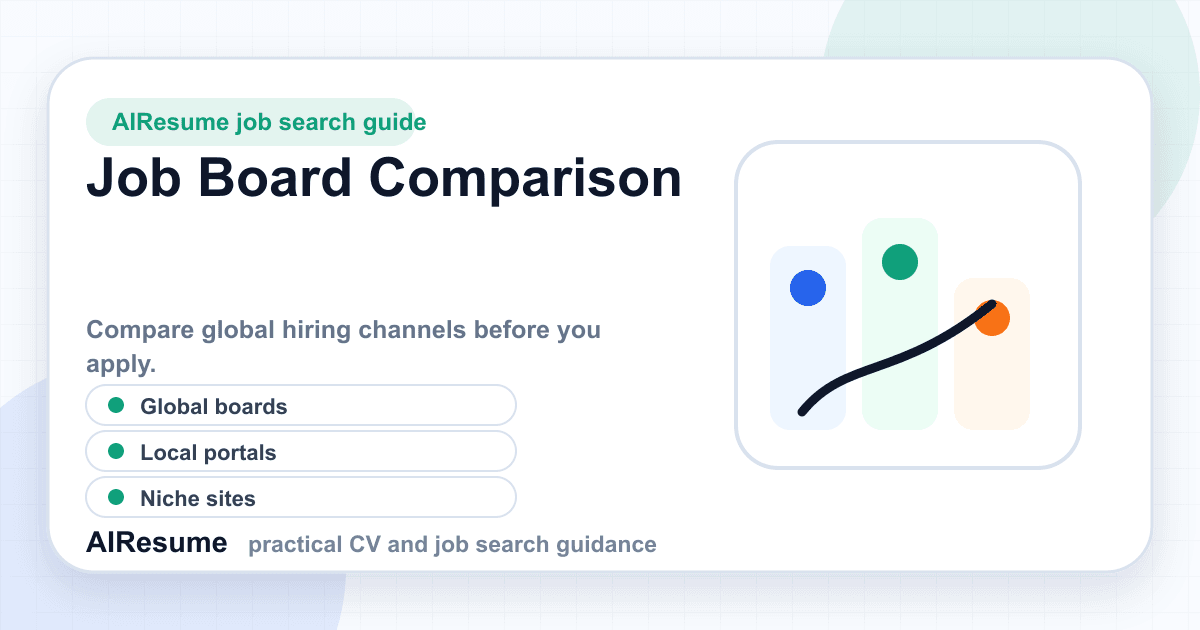 AIResume job search guide

Job Board Comparison

Compare global hiring channels before you apply.

Global boards

Local portals

Niche sites

AIResume practical CV and job search guidance